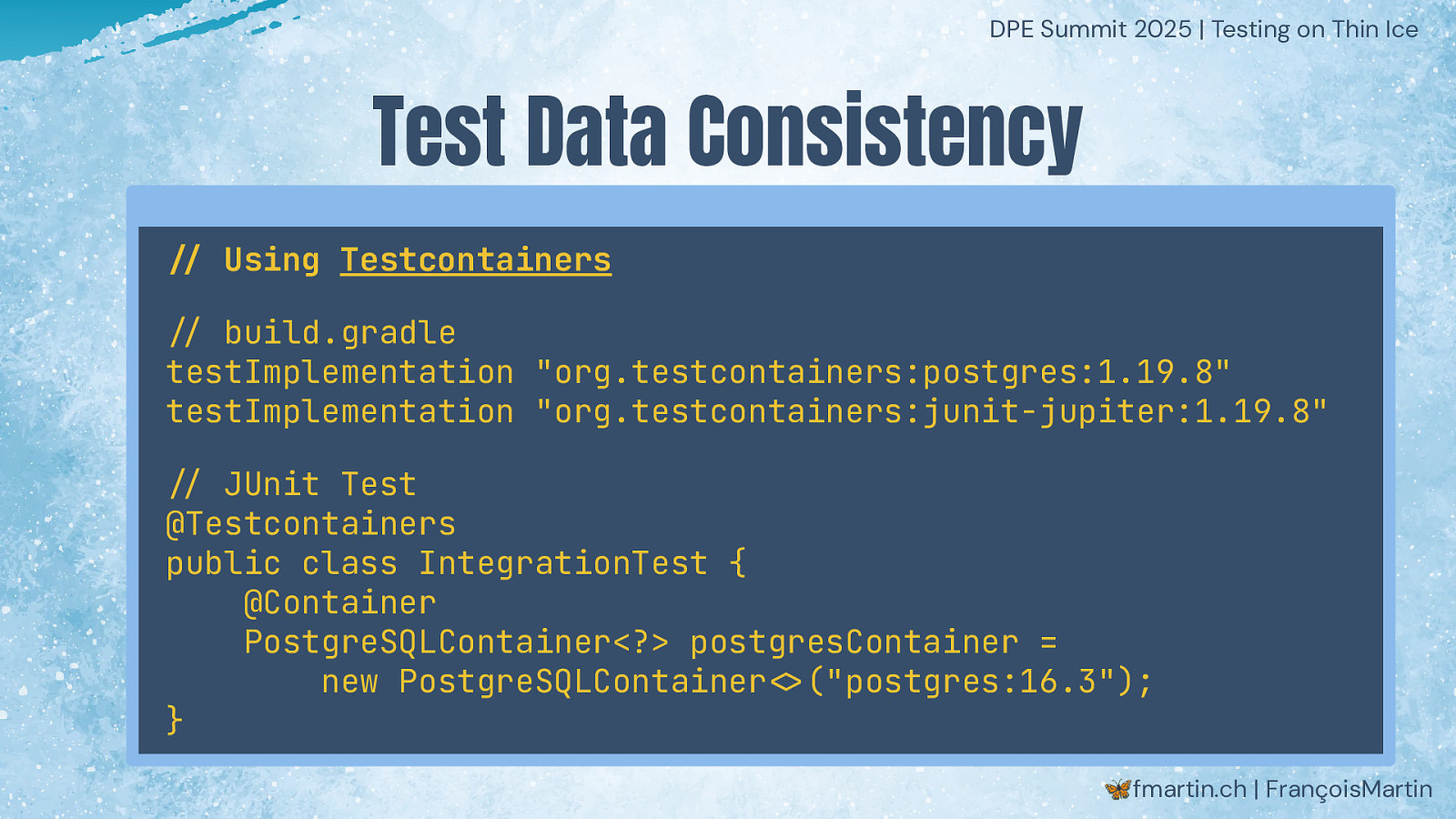 DPE Summit 2025 | Testing on Thin Ice

Test Data Consistency

// Using Testcontainers

// build.gradle
testImplementation "org.testcontainers:postgres:1.19.8"
testImplementation "org.testcontainers:junit-jupiter:1.19.8"

// JUnit Test
@Testcontainers
public class IntegrationTest {
    @Container
    PostgreSQLContainer<?> postgresContainer =
        new PostgreSQLContainer<>("postgres:16.3");
}

fmartin.ch | FrançoisMartin